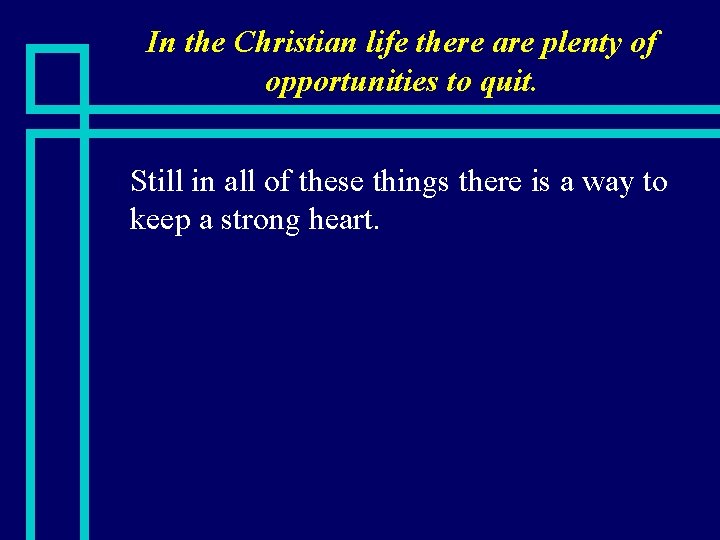 In the Christian life there are plenty of opportunities to quit.

Still in all of these things there is a way to keep a strong heart.